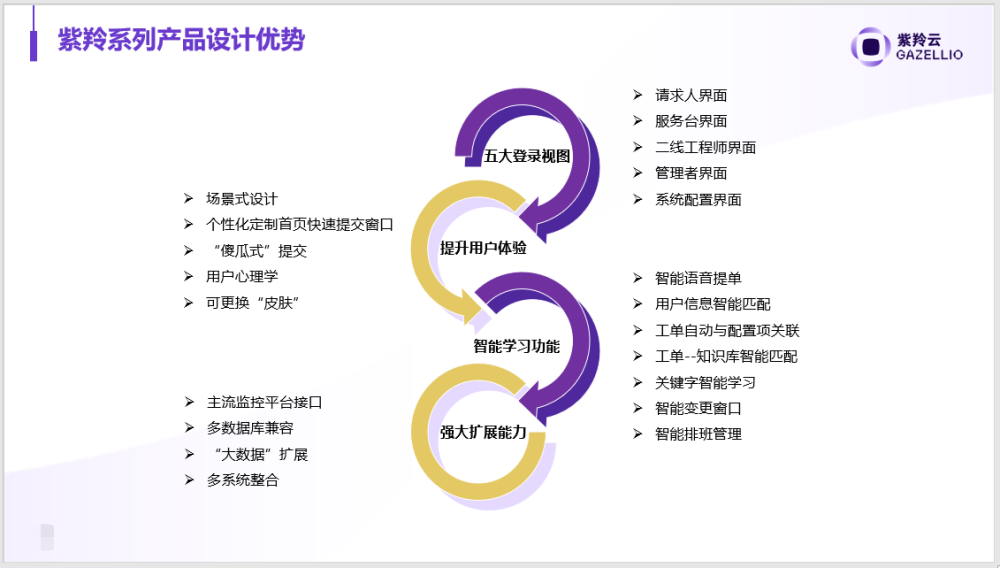 紫羚系列产品设计优势

紫羚云
GAZELLIO

五大登录视图
➢ 请求人界面
➢ 服务台界面
➢ 二线工程师界面
➢ 管理者界面
➢ 系统配置界面

提升用户体验
➢ 场景式设计
➢ 个性化定制首页快速提交窗口
➢ “傻瓜式”提交
➢ 用户心理学
➢ 可更换“皮肤”

智能学习功能
➢ 智能语音提单
➢ 用户信息智能匹配
➢ 工单自动与配置项关联
➢ 工单--知识库智能匹配
➢ 关键字智能学习
➢ 智能变更窗口
➢ 智能排班管理

强大扩展能力
➢ 主流监控平台接口
➢ 多数据库兼容
➢ “大数据”扩展
➢ 多系统整合